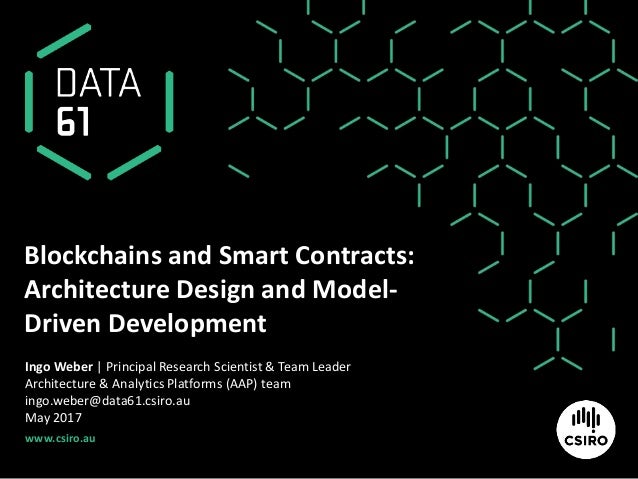 DATA
61

Blockchains and Smart Contracts: Architecture Design and Model-Driven Development

Ingo Weber | Principal Research Scientist & Team Leader
Architecture & Analytics Platforms (AAP) team
ingo.weber@data61.csiro.au
May 2017

www.csiro.au

CSIRO